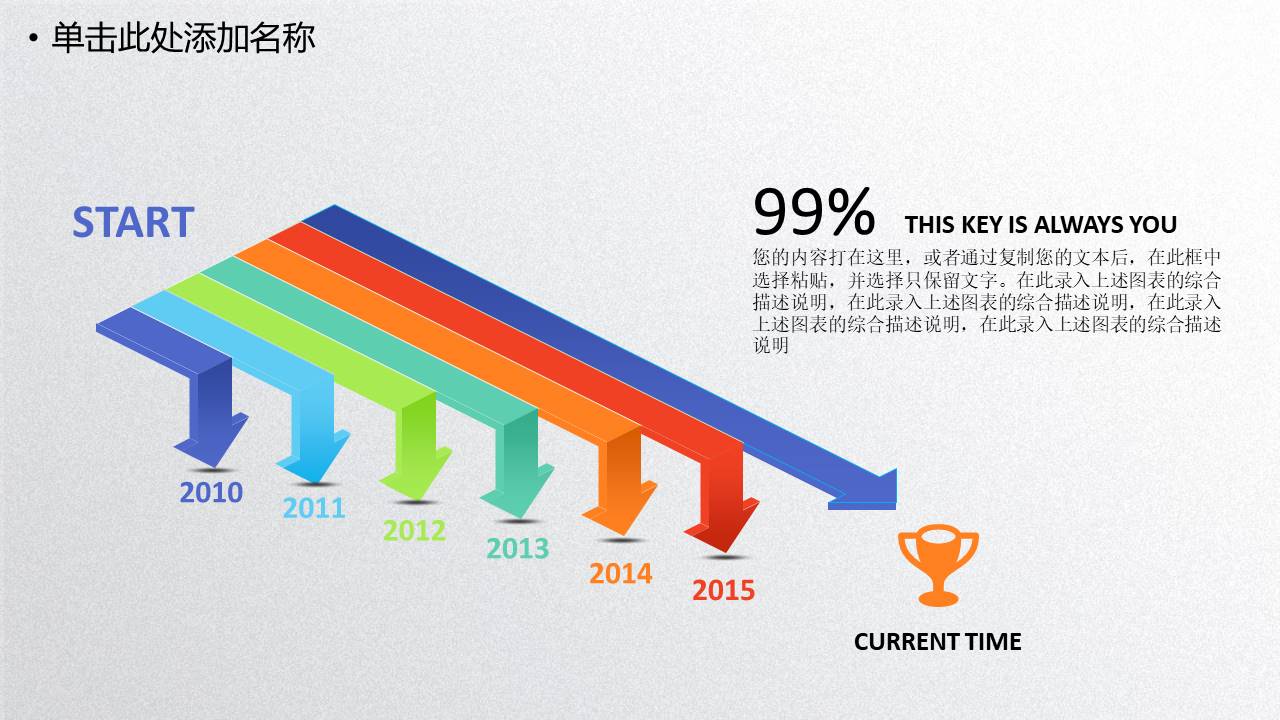 • 单击此处添加名称

START

99% THIS KEY IS ALWAYS YOU

您的内容打在这里，或者通过复制您的文本后，在此框中选择粘贴，并选择只保留文字。在此录入上述图表的综合描述说明，在此录入上述图表的综合描述说明，在此录入上述图表的综合描述说明，在此录入上述图表的综合描述说明

2010

2011

2012

2013

2014

2015

CURRENT TIME